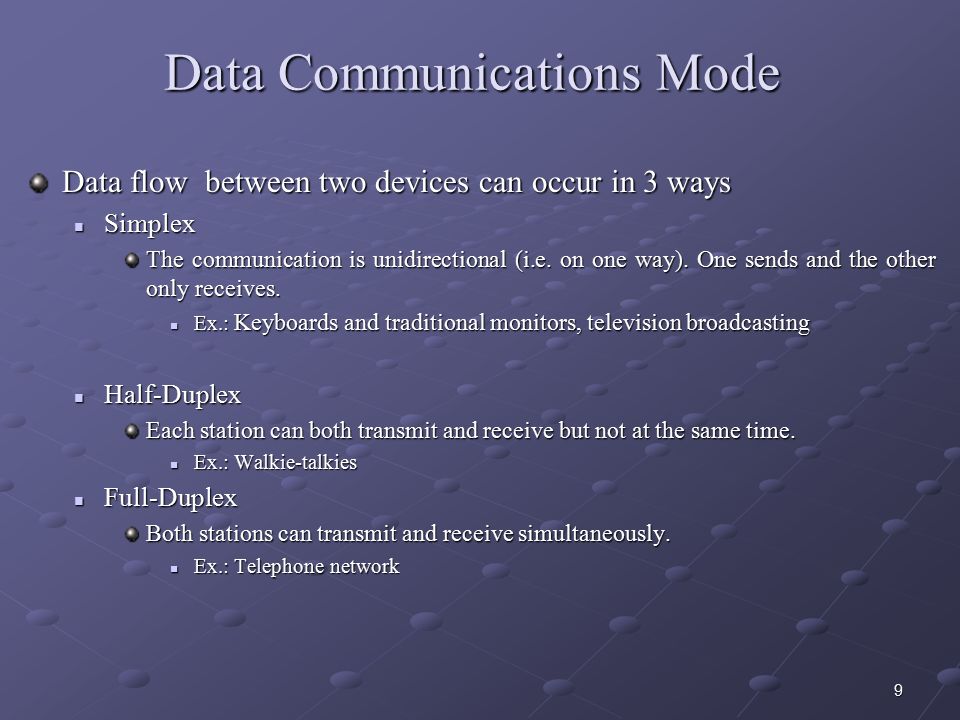 Data Communications Mode

Data flow  between two devices can occur in 3 ways

Simplex

The communication is unidirectional (i.e. on one way). One sends and the other only receives.

Ex.: Keyboards and traditional monitors, television broadcasting

Half-Duplex

Each station can both transmit and receive but not at the same time.

Ex.: Walkie-talkies

Full-Duplex

Both stations can transmit and receive simultaneously.

Ex.: Telephone network

9